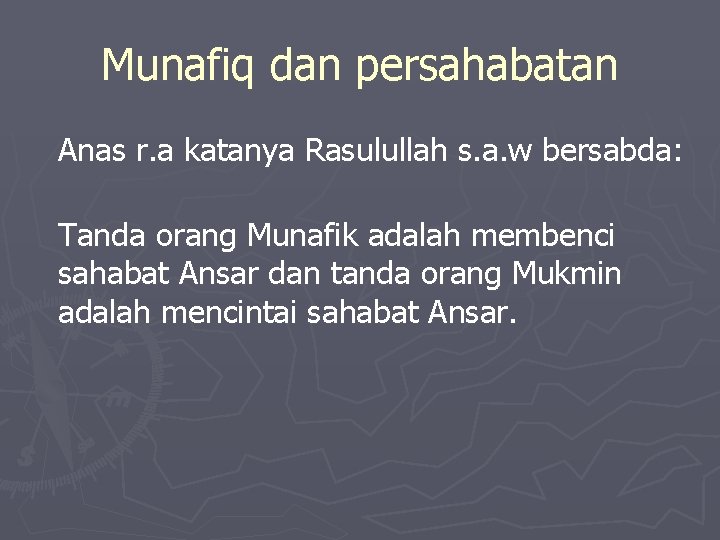 Munafiq dan persahabatan

Anas r.a katanya Rasulullah s.a.w bersabda:

Tanda orang Munafik adalah membenci sahabat Ansar dan tanda orang Mukmin adalah mencintai sahabat Ansar.